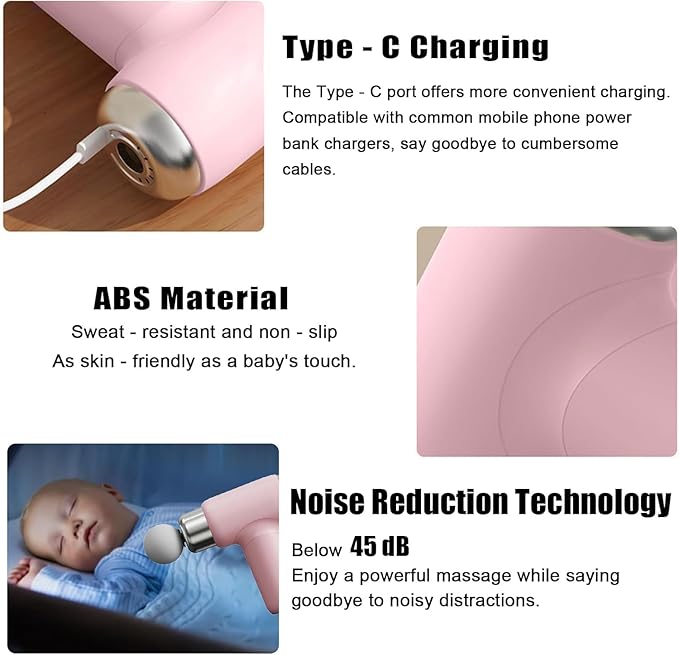 Type - C Charging

The Type - C port offers more convenient charging. Compatible with common mobile phone power bank chargers, say goodbye to cumbersome cables.

ABS Material

Sweat - resistant and non - slip
As skin - friendly as a baby's touch.

Noise Reduction Technology

Below 45 dB
Enjoy a powerful massage while saying goodbye to noisy distractions.